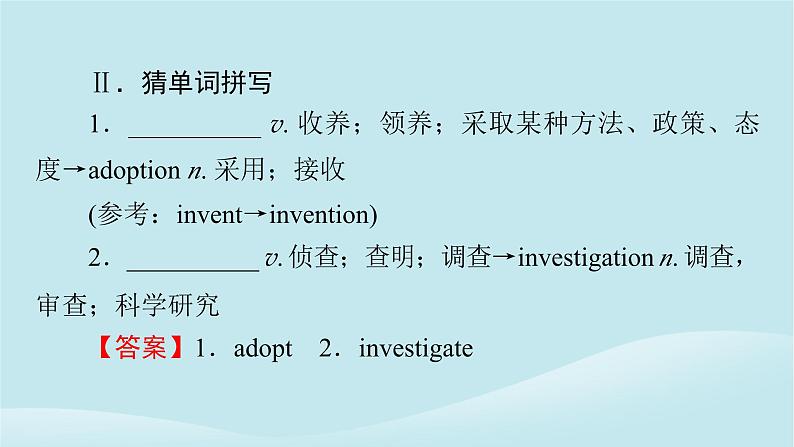 Ⅱ．猜单词拼写

1．__________ v. 收养；领养；采取某种方法、政策、态度→adoption n. 采用；接收

(参考：invent→invention)

2．__________ v. 侦查；查明；调查→investigation n. 调查，审查；科学研究

【答案】1．adopt　2．investigate